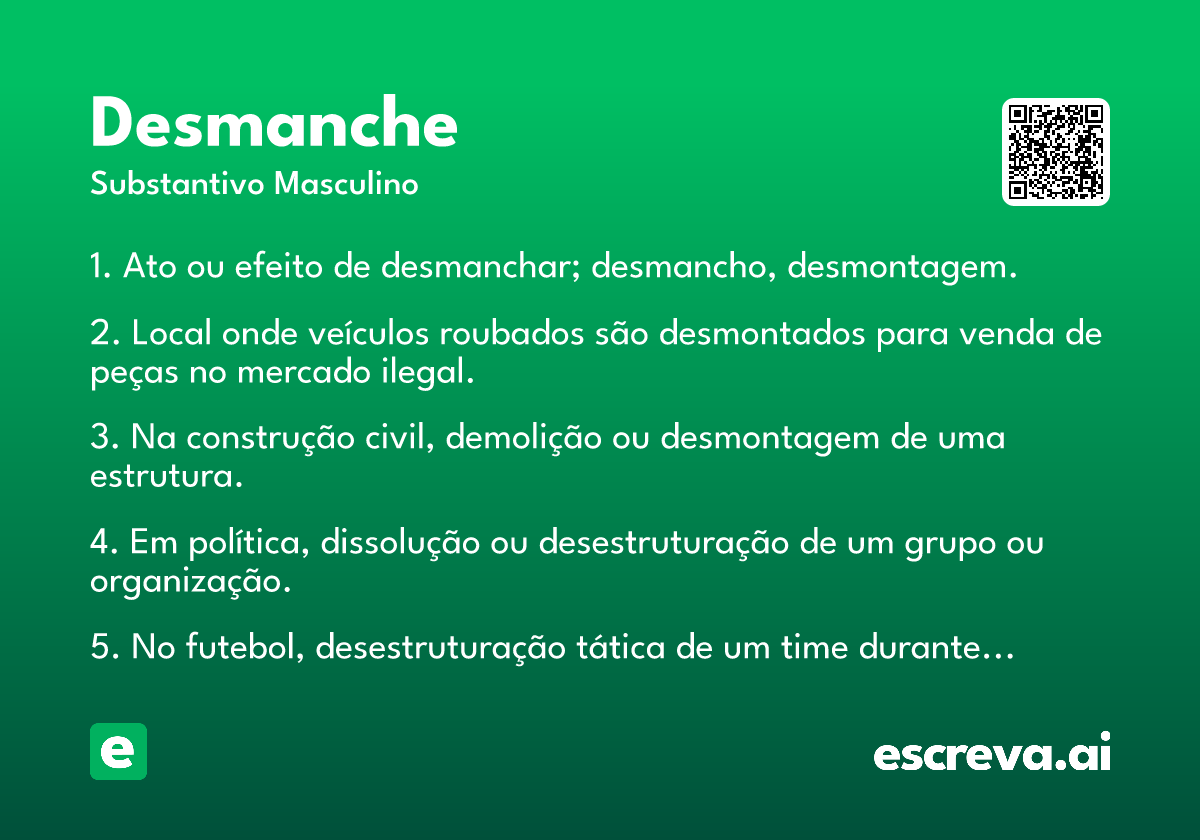 Desmanche
Substantivo Masculino

1. Ato ou efeito de desmanchar; desmancho, desmontagem.

2. Local onde veículos roubados são desmontados para venda de peças no mercado ilegal.

3. Na construção civil, demolição ou desmontagem de uma estrutura.

4. Em política, dissolução ou desestruturação de um grupo ou organização.

5. No futebol, desestruturação tática de um time durante...

e

escreva.ai